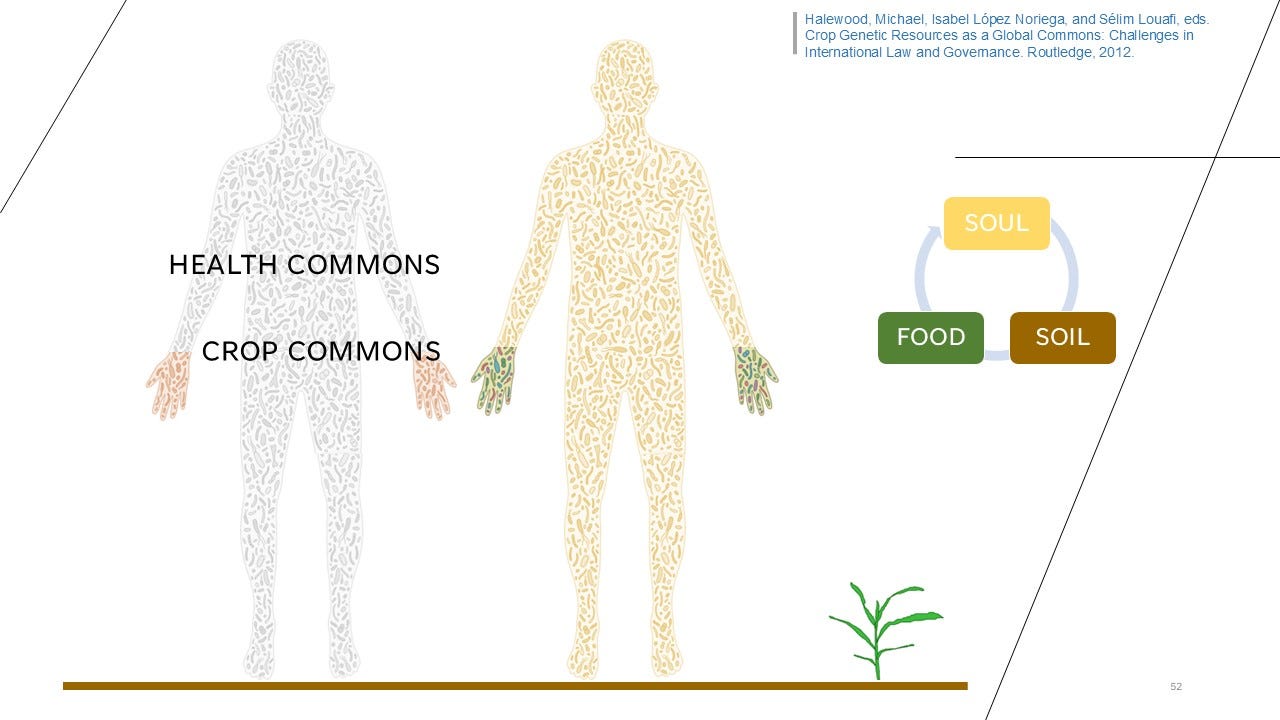 Halewood, Michael, Isabel López Noriega, and Sélim Louafi, eds. Crop Genetic Resources as a Global Commons: Challenges in International Law and Governance. Routledge, 2012.

HEALTH COMMONS

CROP COMMONS

SOUL

FOOD

SOIL

52